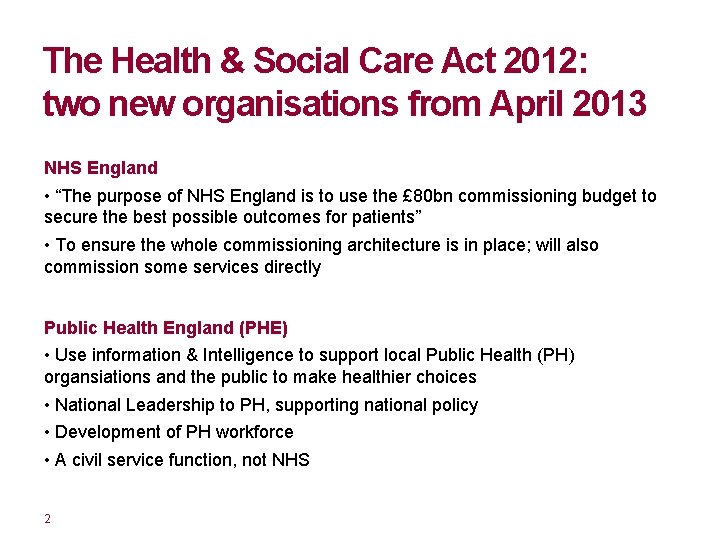 The Health & Social Care Act 2012: two new organisations from April 2013

NHS England

• “The purpose of NHS England is to use the £80bn commissioning budget to secure the best possible outcomes for patients”

• To ensure the whole commissioning architecture is in place; will also commission some services directly

Public Health England (PHE)

• Use information & Intelligence to support local Public Health (PH) organsiations and the public to make healthier choices

• National Leadership to PH, supporting national policy

• Development of PH workforce

• A civil service function, not NHS

2